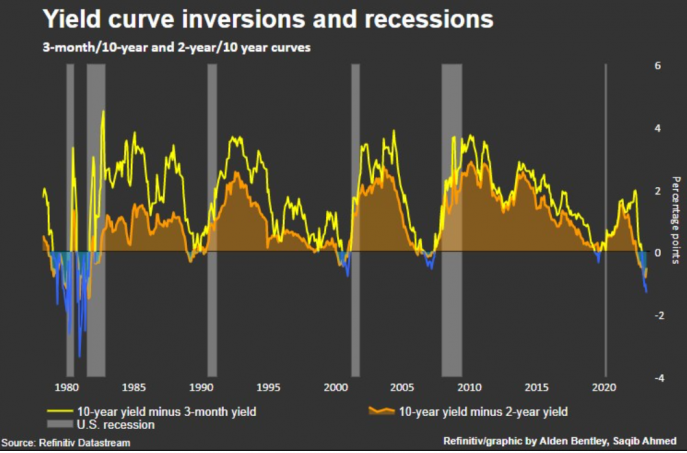 Yield curve inversions and recessions

3-month/10-year and 2-year/10 year curves

6
4
2
0
-2
-4

Percentage points

1980 1985 1990 1995 2000 2005 2010 2015 2020

10-year yield minus 3-month yield
10-year yield minus 2-year yield
U.S. recession

Source: Refinitiv Datastream

Refinitiv/graphic by Alden Bentley, Saqib Ahmed